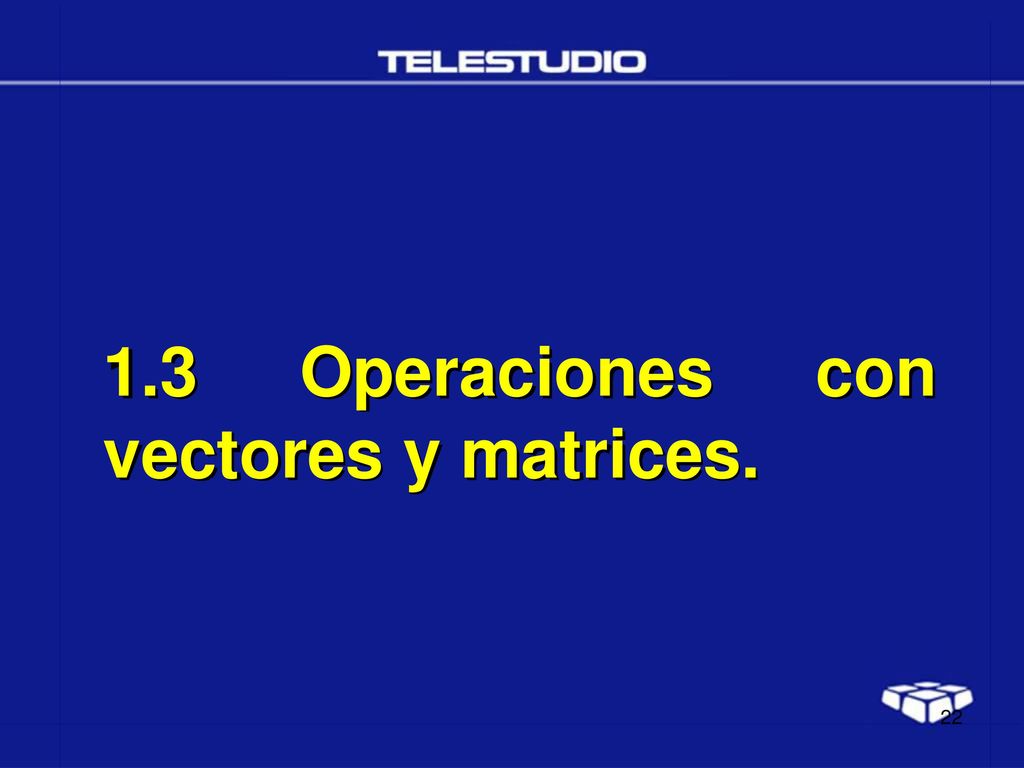 TELESTUDIO

1.3 Operaciones con vectores y matrices.

22